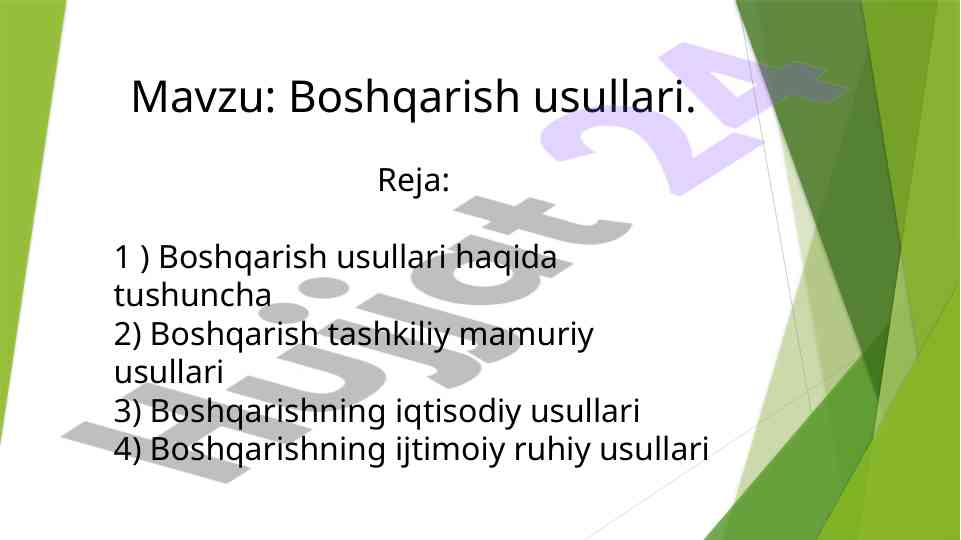 Mavzu: Boshqarish usullari.

Reja:

1 ) Boshqarish usullari haqida tushuncha
2) Boshqarish tashkiliy mamuriy usullari
3) Boshqarishning iqtisodiy usullari
4) Boshqarishning ijtimoiy ruhiy usullari

Hujjat 24